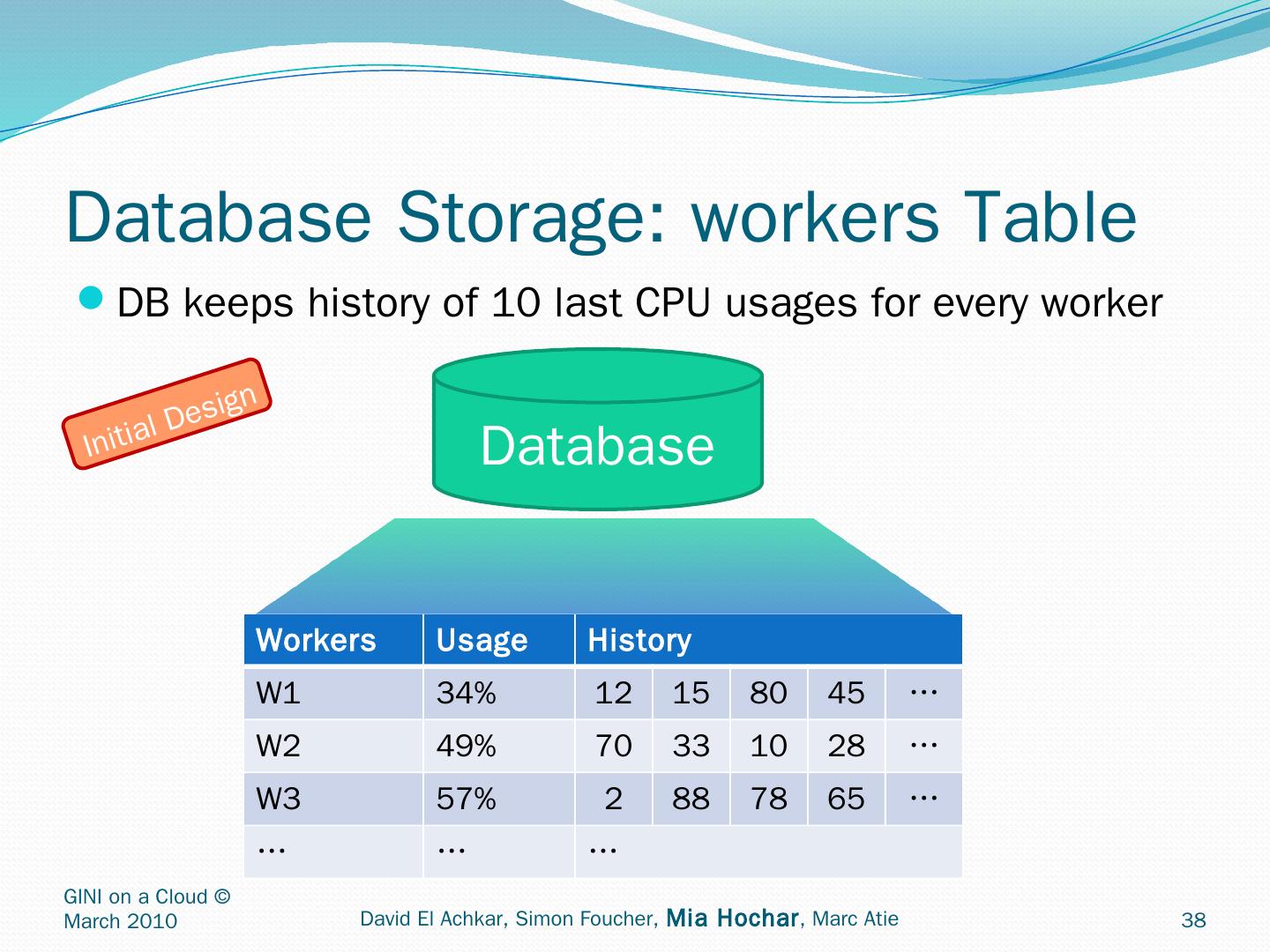 Database Storage: workers Table

DB keeps history of 10 last CPU usages for every worker

Initial Design

Database

| Workers | Usage | History | | | | |
|---|---|---|---|---|---|---|
| W1 | 34% | 12 | 15 | 80 | 45 | … |
| W2 | 49% | 70 | 33 | 10 | 28 | … |
| W3 | 57% | 2 | 88 | 78 | 65 | … |
| … | … | … | | | | |

GINI on a Cloud © March 2010

David El Achkar, Simon Foucher, Mia Hochar, Marc Atie

38